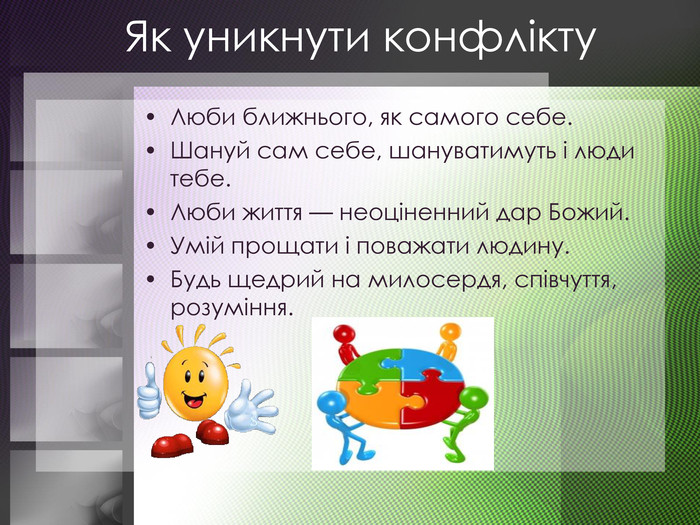 Як уникнути конфлікту

• Люби ближнього, як самого себе.
• Шануй сам себе, шануватимуть і люди тебе.
• Люби життя — неоціненний дар Божий.
• Умій прощати і поважати людину.
• Будь щедрий на милосердя, співчуття, розуміння.